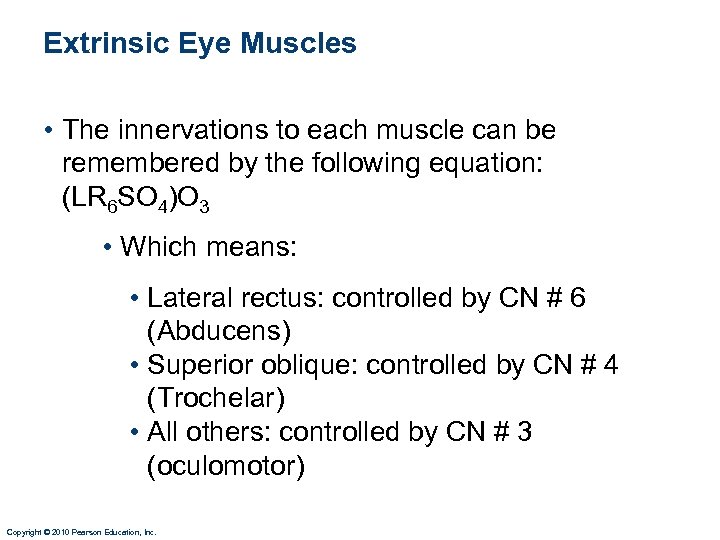 Extrinsic Eye Muscles

• The innervations to each muscle can be remembered by the following equation: $(LR_6SO_4)O_3$

• Which means:

• Lateral rectus: controlled by CN # 6 (Abducens)
• Superior oblique: controlled by CN # 4 (Trochelar)
• All others: controlled by CN # 3 (oculomotor)

Copyright © 2010 Pearson Education, Inc.